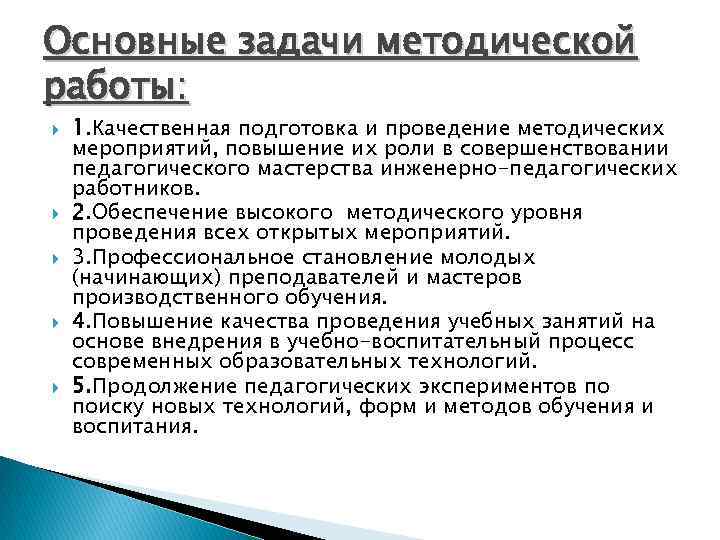 Основные задачи методической работы:

1.Качественная подготовка и проведение методических мероприятий, повышение их роли в совершенствовании педагогического мастерства инженерно-педагогических работников.

2.Обеспечение высокого методического уровня проведения всех открытых мероприятий.

3.Профессиональное становление молодых (начинающих) преподавателей и мастеров производственного обучения.

4.Повышение качества проведения учебных занятий на основе внедрения в учебно-воспитательный процесс современных образовательных технологий.

5.Продолжение педагогических экспериментов по поиску новых технологий, форм и методов обучения и воспитания.